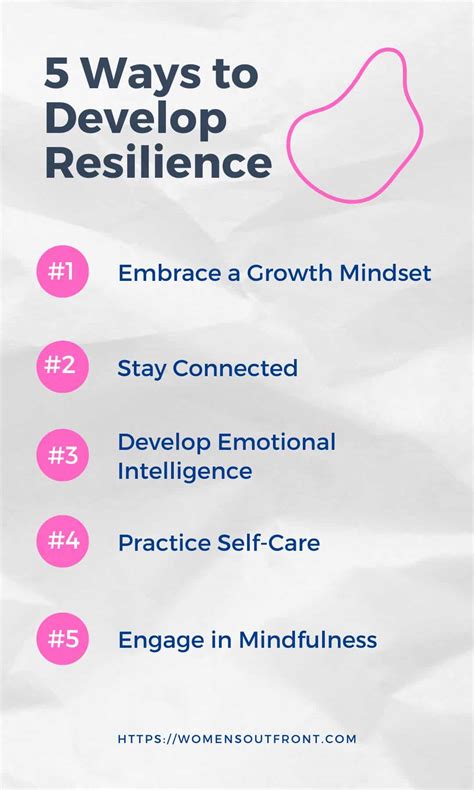 5 Ways to Develop Resilience

#1 Embrace a Growth Mindset

#2 Stay Connected

#3 Develop Emotional Intelligence

#4 Practice Self-Care

#5 Engage in Mindfulness

HTTPS://WOMENSOUTFRONT.COM